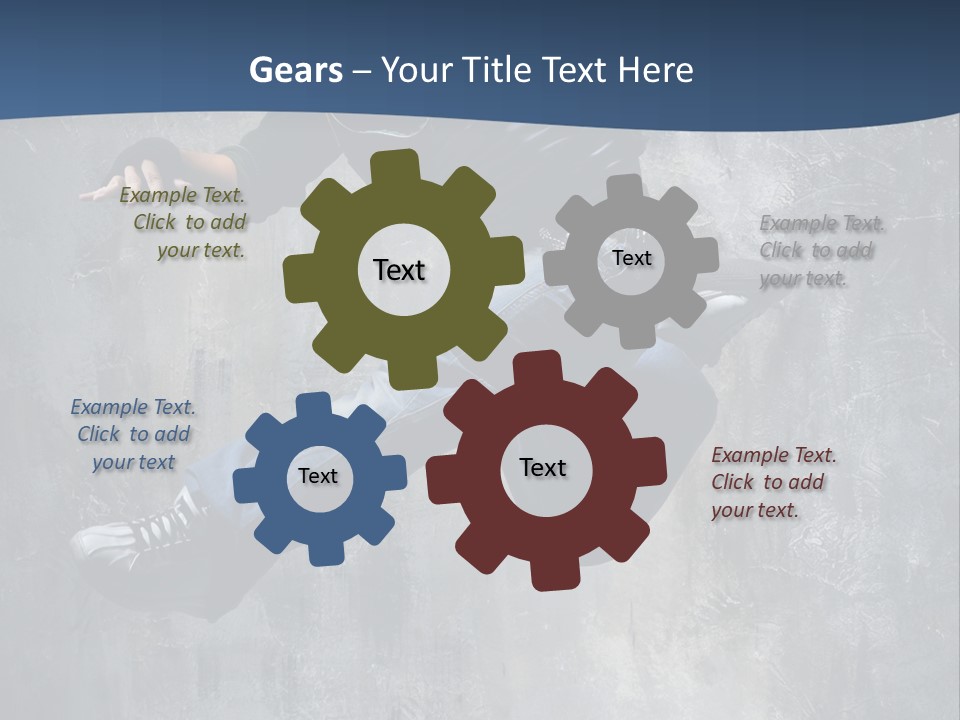 Gears – Your Title Text Here

Example Text. Click to add your text.

Text

Text

Example Text. Click to add your text.

Example Text. Click to add your text

Text

Text

Example Text. Click to add your text.